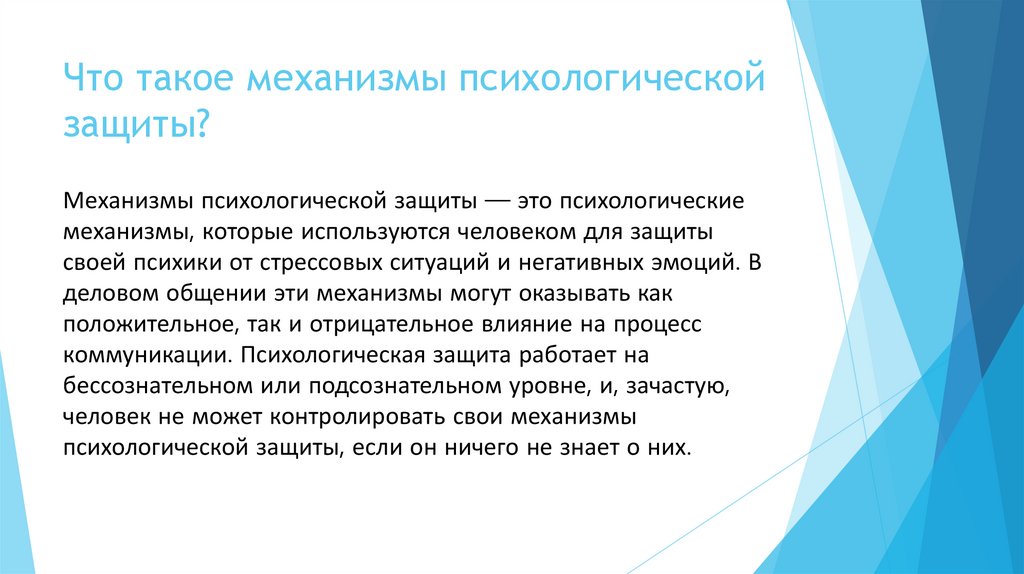 Что такое механизмы психологической защиты?

Механизмы психологической защиты — это психологические механизмы, которые используются человеком для защиты своей психики от стрессовых ситуаций и негативных эмоций. В деловом общении эти механизмы могут оказывать как положительное, так и отрицательное влияние на процесс коммуникации. Психологическая защита работает на бессознательном или подсознательном уровне, и, зачастую, человек не может контролировать свои механизмы психологической защиты, если он ничего не знает о них.